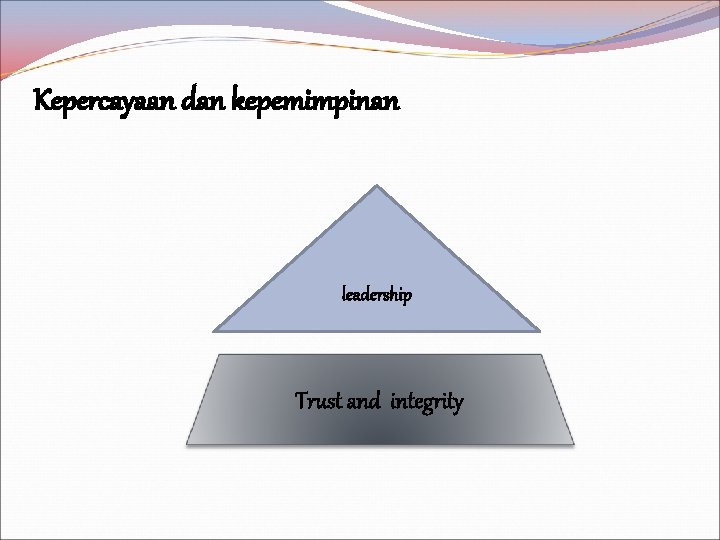 Kepercayaan dan kepemimpinan

leadership

Trust and integrity